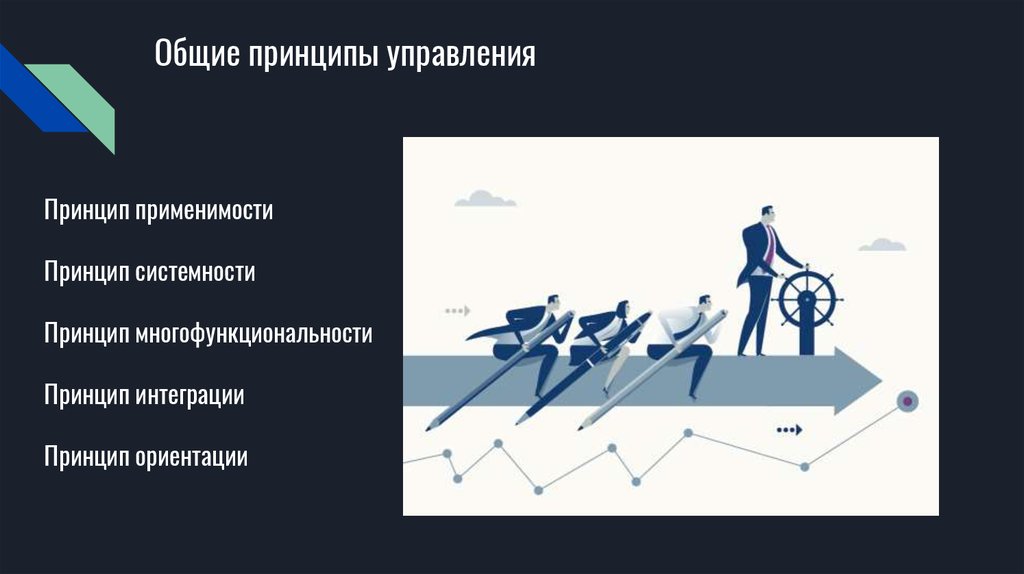 Общие принципы управления

Принцип применимости

Принцип системности

Принцип многофункциональности

Принцип интеграции

Принцип ориентации